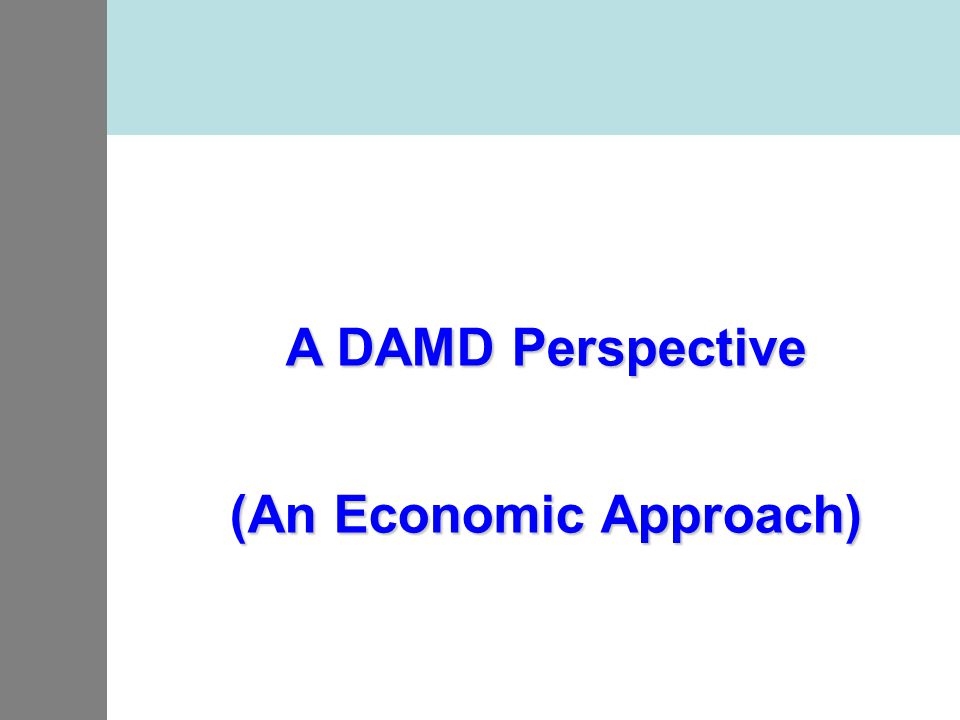 A DAMD Perspective

(An Economic Approach)